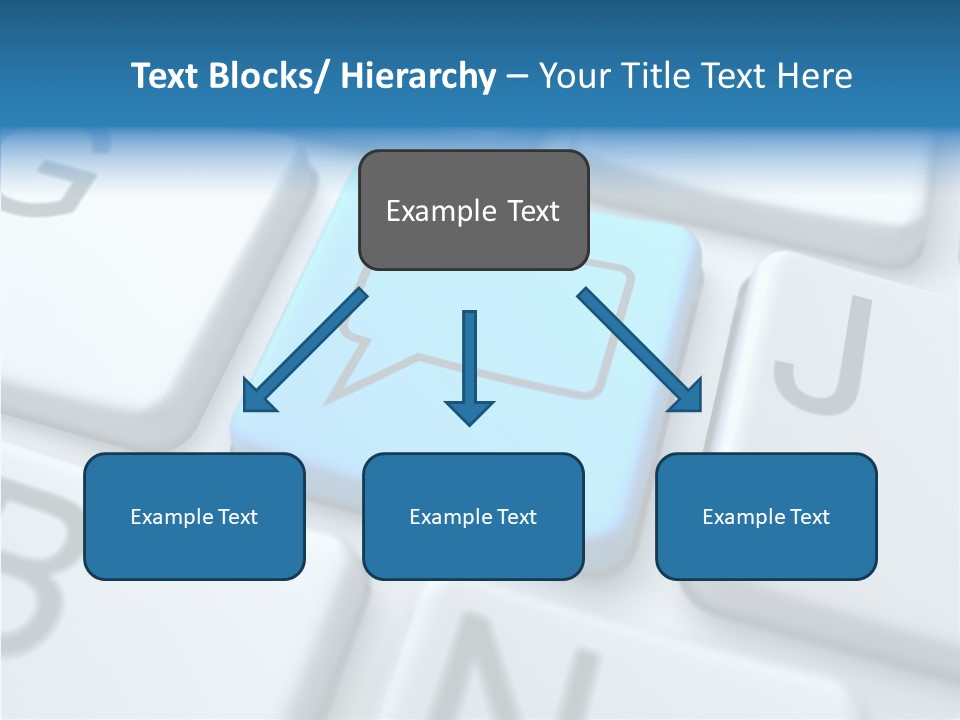 Text Blocks/ Hierarchy – Your Title Text Here

Example Text

Example Text

Example Text

Example Text